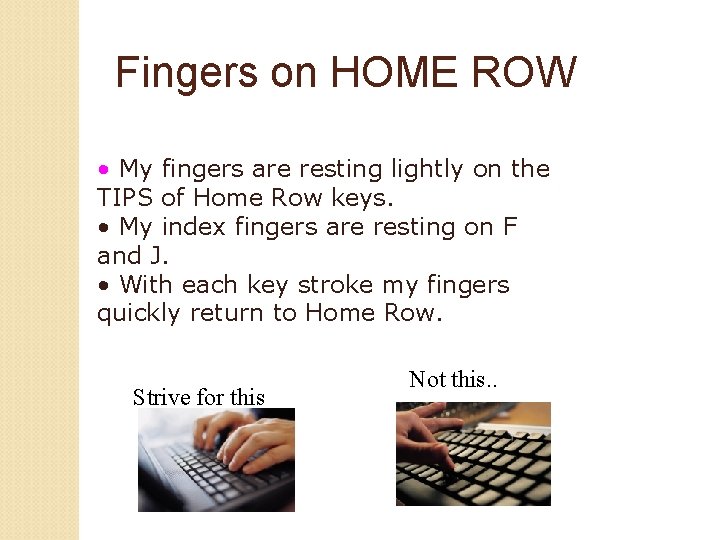 Fingers on HOME ROW

• My fingers are resting lightly on the TIPS of Home Row keys.
• My index fingers are resting on F and J.
• With each key stroke my fingers quickly return to Home Row.

Strive for this

Not this..